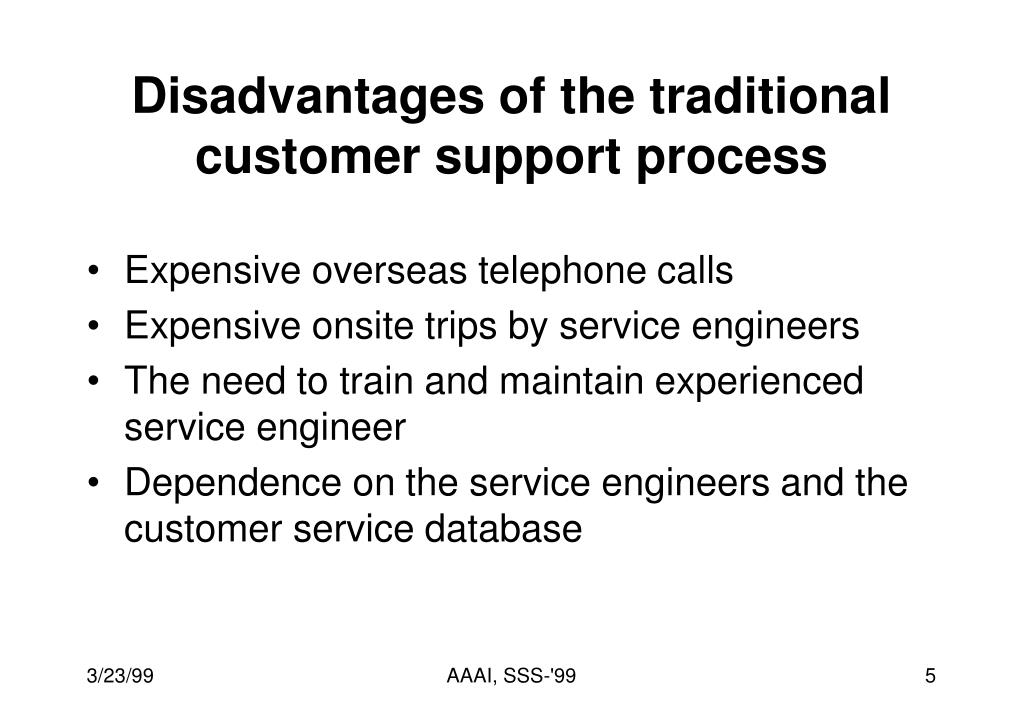 Disadvantages of the traditional customer support process

• Expensive overseas telephone calls
• Expensive onsite trips by service engineers
• The need to train and maintain experienced service engineer
• Dependence on the service engineers and the customer service database

3/23/99

AAAI, SSS-'99

5